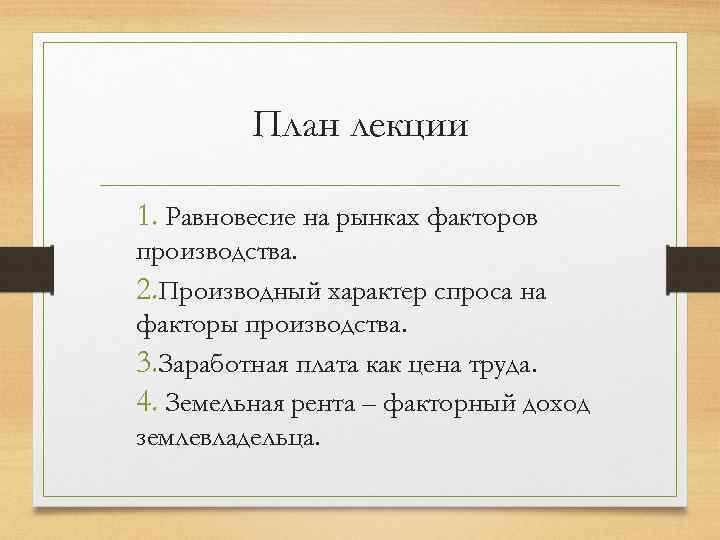 План лекции

1. Равновесие на рынках факторов производства.

2.Производный характер спроса на факторы производства.

3.Заработная плата как цена труда.

4. Земельная рента – факторный доход землевладельца.